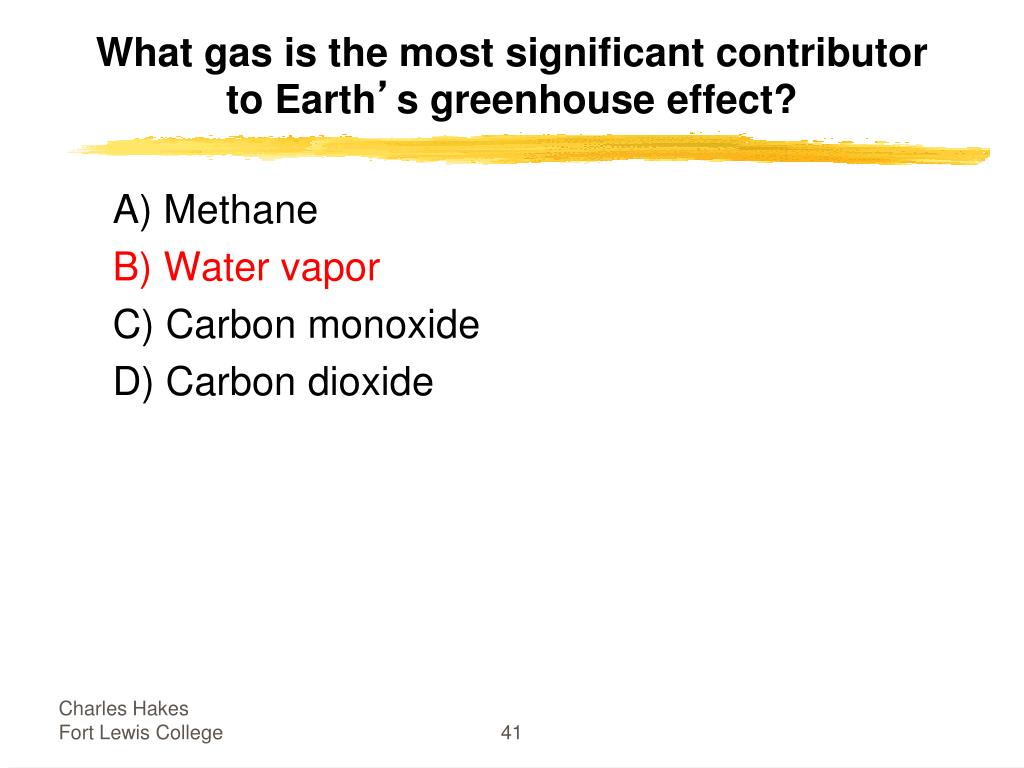 What gas is the most significant contributor to Earth’s greenhouse effect?

A) Methane
B) Water vapor
C) Carbon monoxide
D) Carbon dioxide

Charles Hakes
Fort Lewis College

41